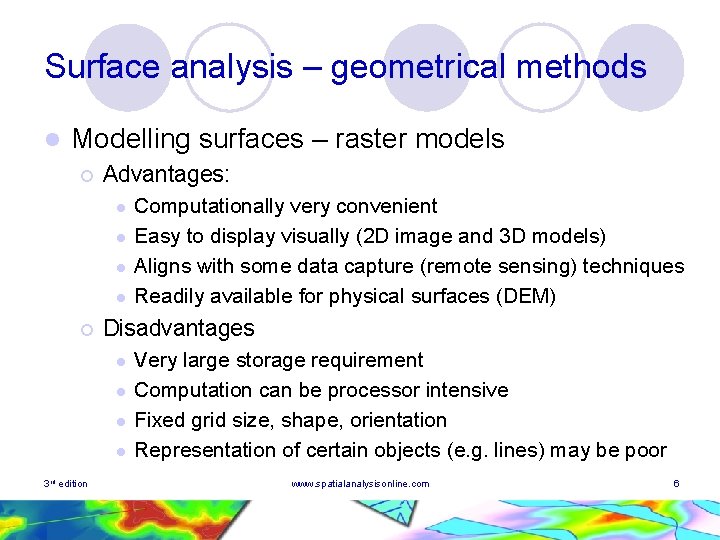 Surface analysis – geometrical methods

Modelling surfaces – raster models

Advantages:

Computationally very convenient

Easy to display visually (2D image and 3D models)

Aligns with some data capture (remote sensing) techniques

Readily available for physical surfaces (DEM)

Disadvantages

Very large storage requirement

Computation can be processor intensive

Fixed grid size, shape, orientation

Representation of certain objects (e.g. lines) may be poor

3rd edition

www.spatialanalysisonline.com

6